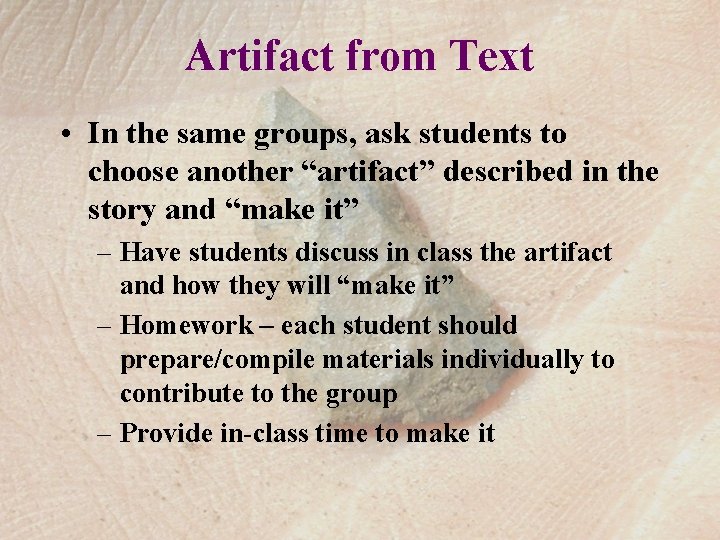 Artifact from Text

• In the same groups, ask students to choose another “artifact” described in the story and “make it”

– Have students discuss in class the artifact and how they will “make it”

– Homework – each student should prepare/compile materials individually to contribute to the group

– Provide in-class time to make it